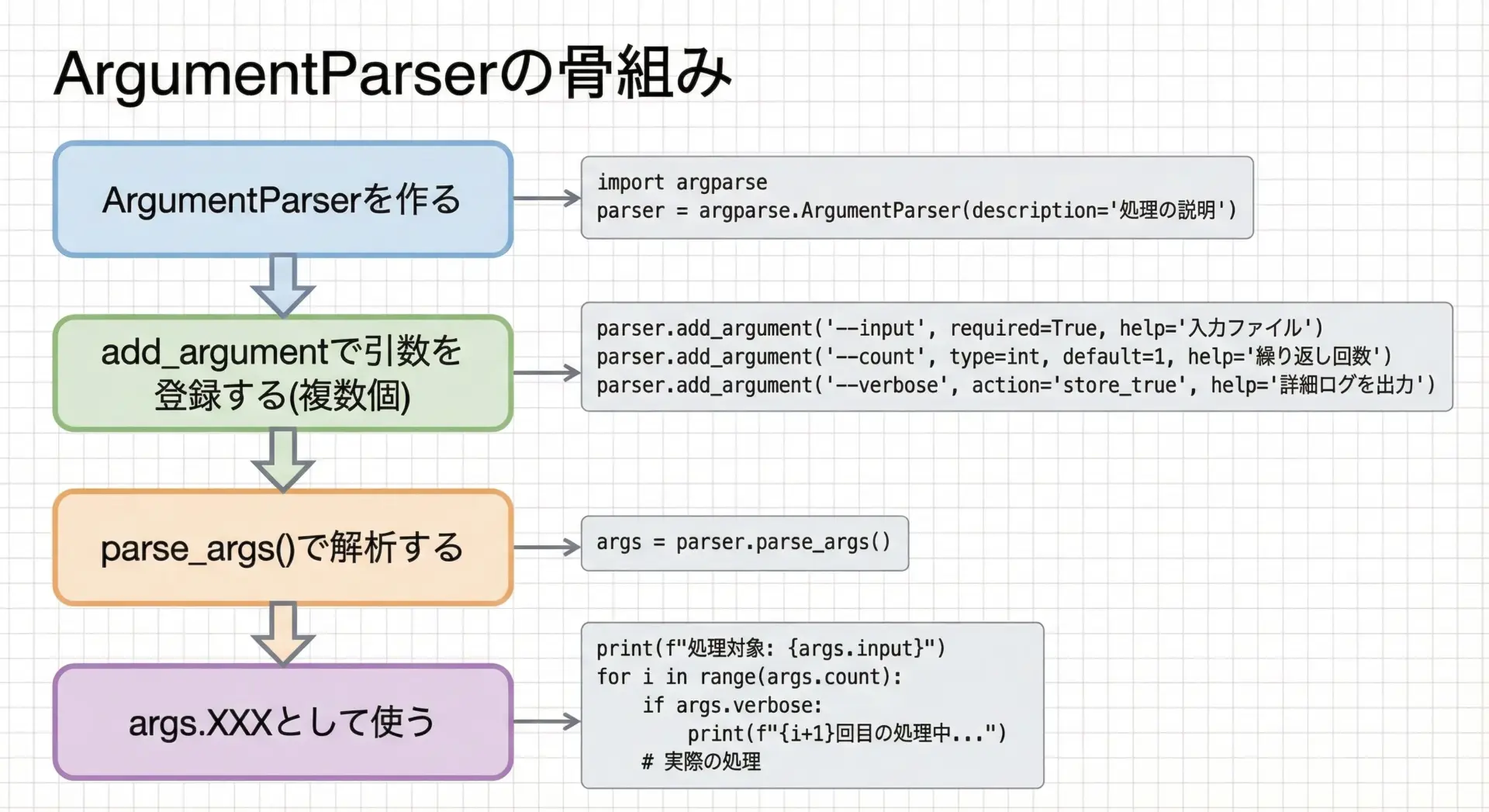 ArgumentParserの骨組み

ArgumentParserを作る

import argparse
parser = argparse.ArgumentParser(description='処理の説明')

add_argumentで引数を登録する(複数個)

parser.add_argument('--input', required=True, help='入力ファイル')
parser.add_argument('--count', type=int, default=1, help='繰り返し回数')
parser.add_argument('--verbose', action='store_true', help='詳細ログを出力')

parse_args()で解析する

args = parser.parse_args()

args.XXXとして使う

print(f"処理対象: {args.input}")
for i in range(args.count):
    if args.verbose:
        print(f"{i+1}回目の処理中...")
    # 実際の処理